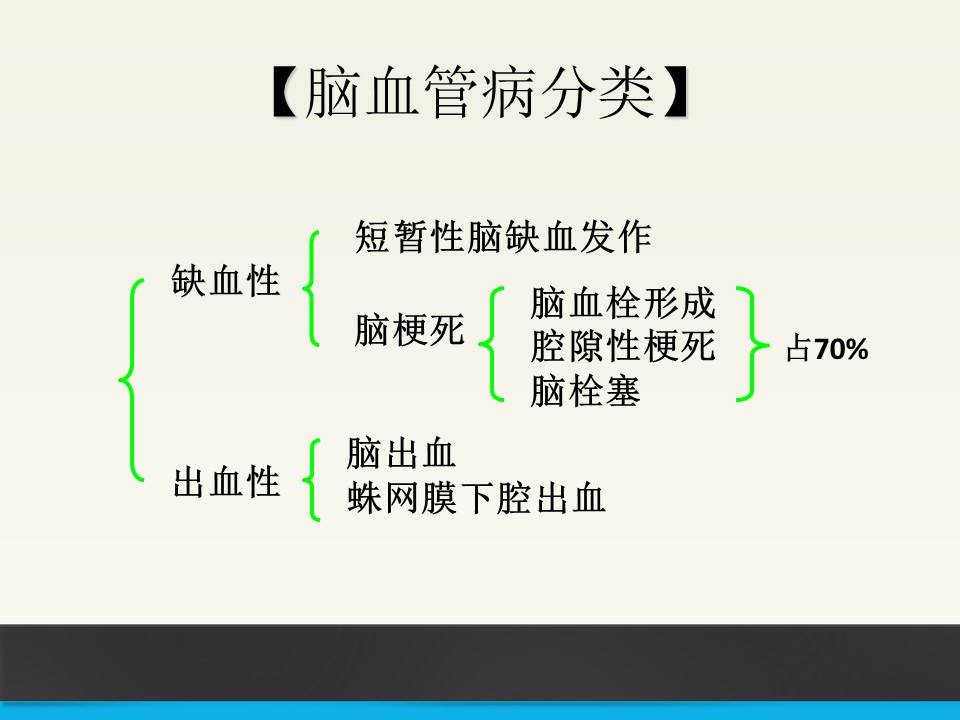 【脑血管病分类】

缺血性

短暂性脑缺血发作

脑梗死

脑血栓形成
腔隙性梗死
脑栓塞

占70%

出血性

脑出血
蛛网膜下腔出血